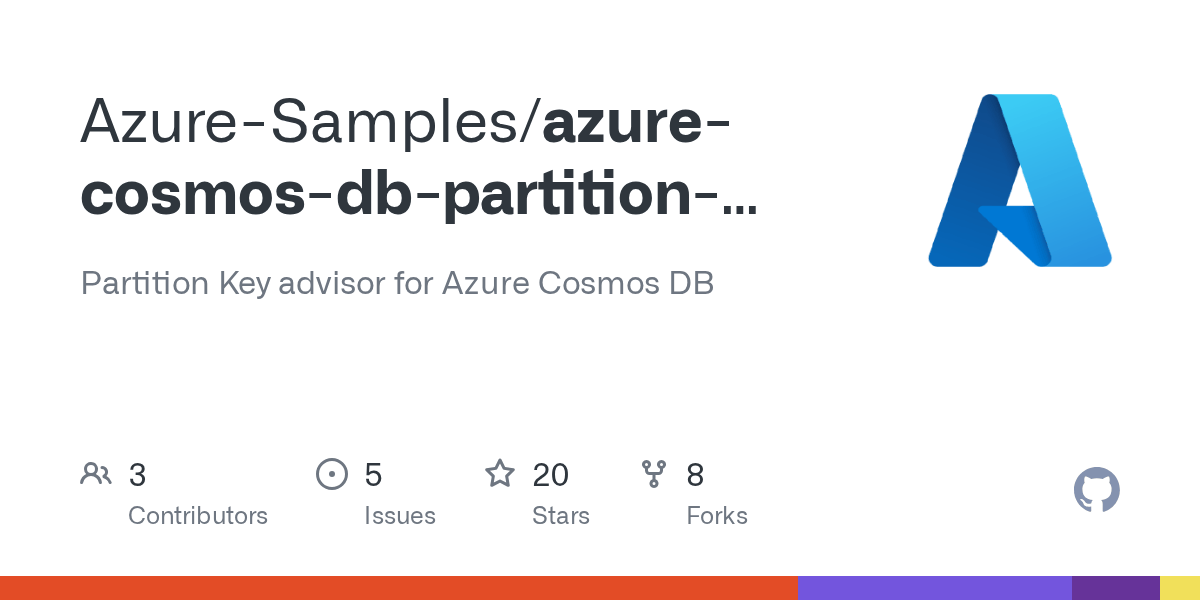 Azure-Samples/azure-cosmos-db-partition-...

Partition Key advisor for Azure Cosmos DB

3
Contributors

5
Issues

20
Stars

8
Forks